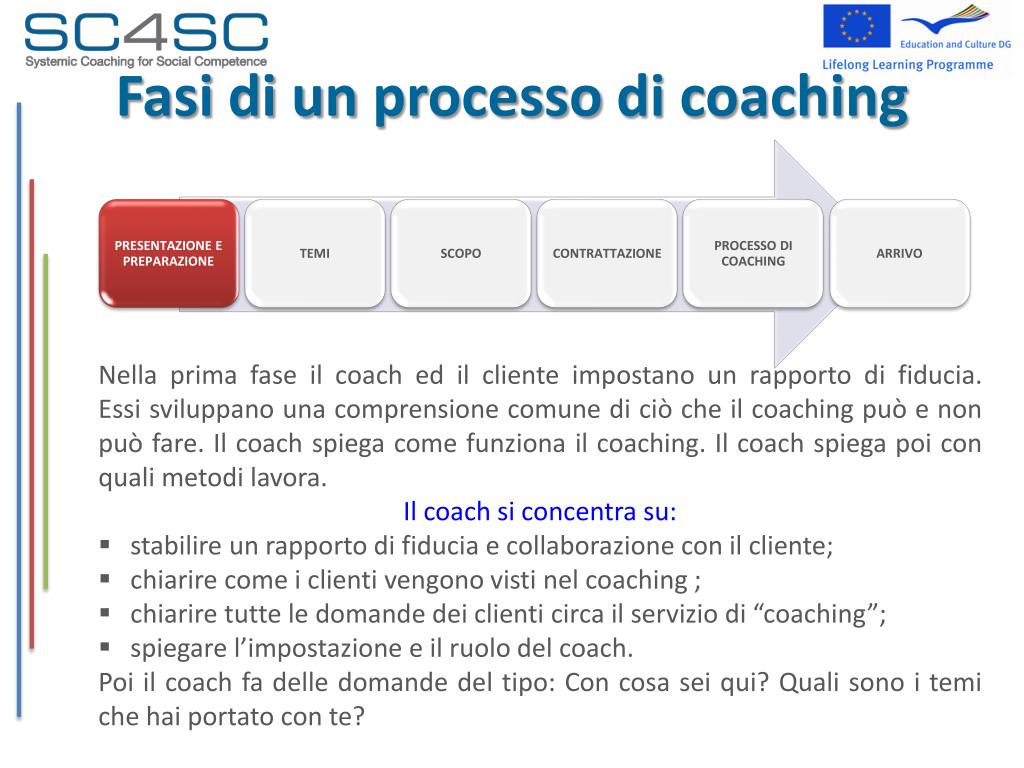 SC4SC
Systemic Coaching for Social Competence

Education and Culture DG
Lifelong Learning Programme

Fasi di un processo di coaching

PRESENTAZIONE E PREPARAZIONE
TEMI
SCOPO
CONTRATTAZIONE
PROCESSO DI COACHING
ARRIVO

Nella prima fase il coach ed il cliente impostano un rapporto di fiducia. Essi sviluppano una comprensione comune di ciò che il coaching può e non può fare. Il coach spiega come funziona il coaching. Il coach spiega poi con quali metodi lavora.

Il coach si concentra su:

▪ stabilire un rapporto di fiducia e collaborazione con il cliente;
▪ chiarire come i clienti vengono visti nel coaching ;
▪ chiarire tutte le domande dei clienti circa il servizio di “coaching”;
▪ spiegare l’impostazione e il ruolo del coach.

Poi il coach fa delle domande del tipo: Con cosa sei qui? Quali sono i temi che hai portato con te?